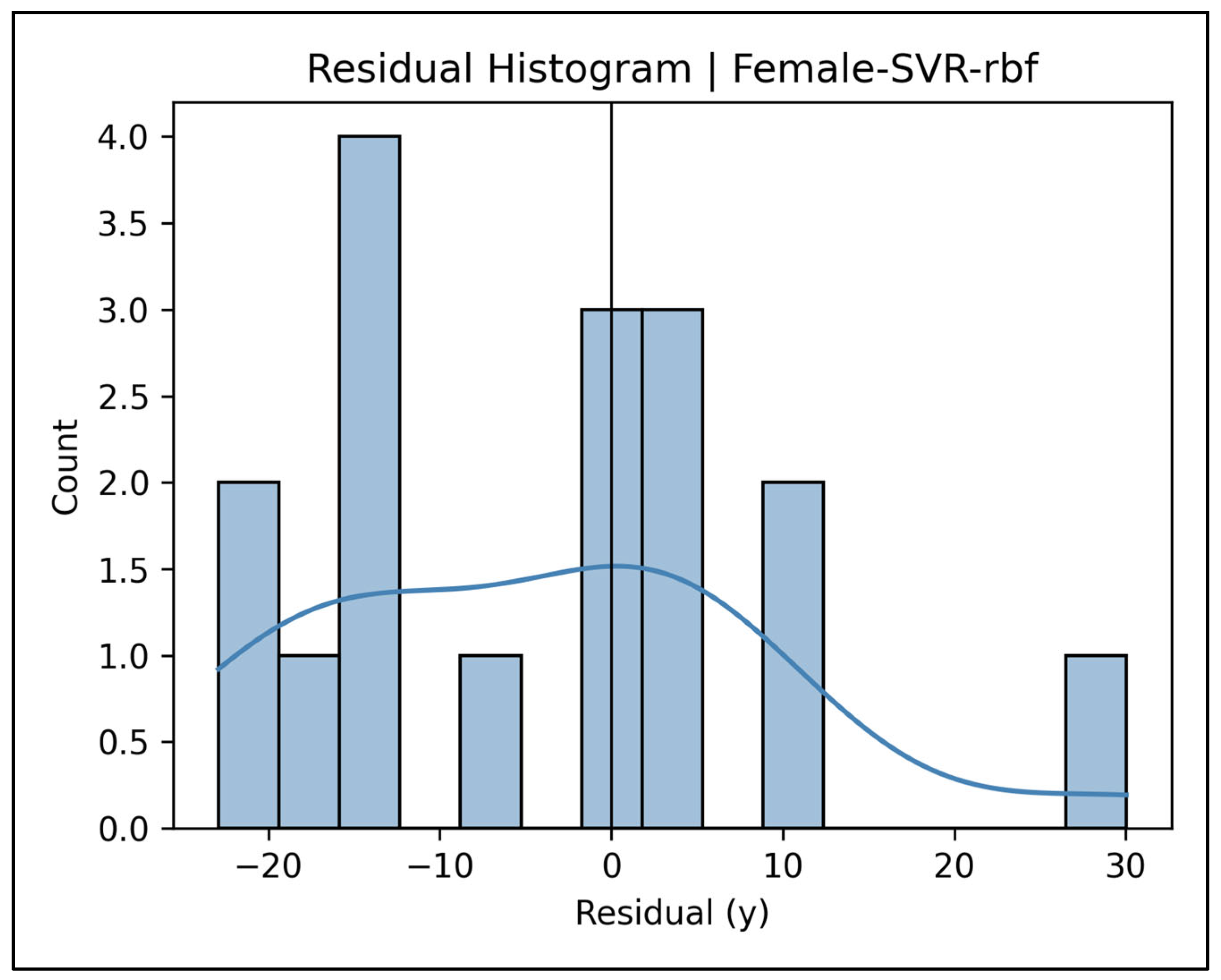 Residual Histogram | Female-SVR-rbf

Count

4.0
3.5
3.0
2.5
2.0
1.5
1.0
0.5
0.0

−20
−10
0
10
20
30

Residual (y)